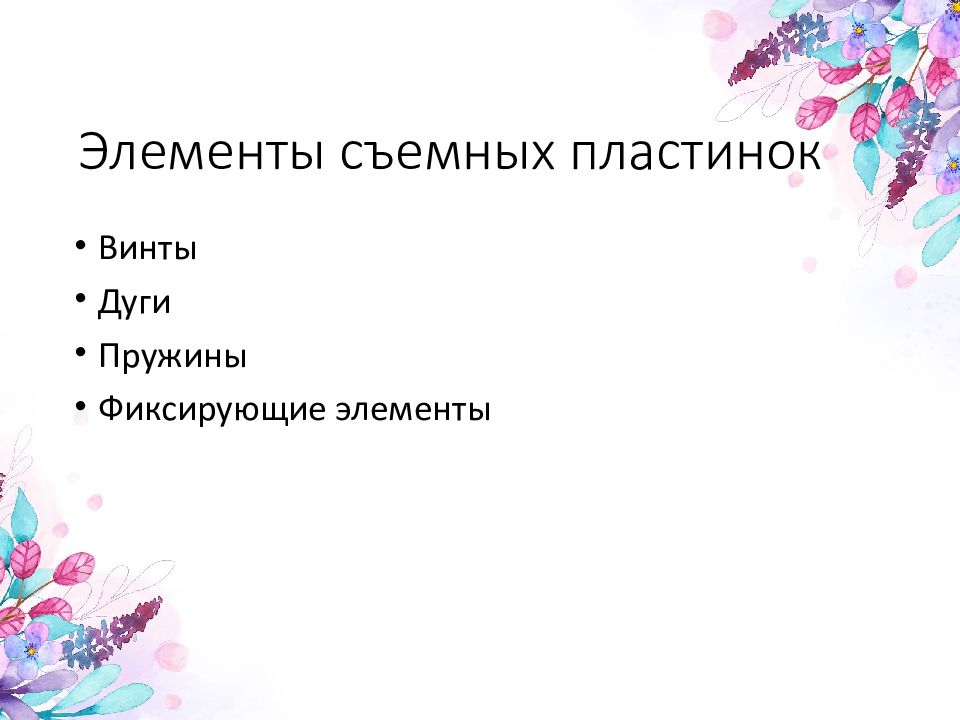 Элементы съемных пластинок

• Винты
• Дуги
• Пружины
• Фиксирующие элементы